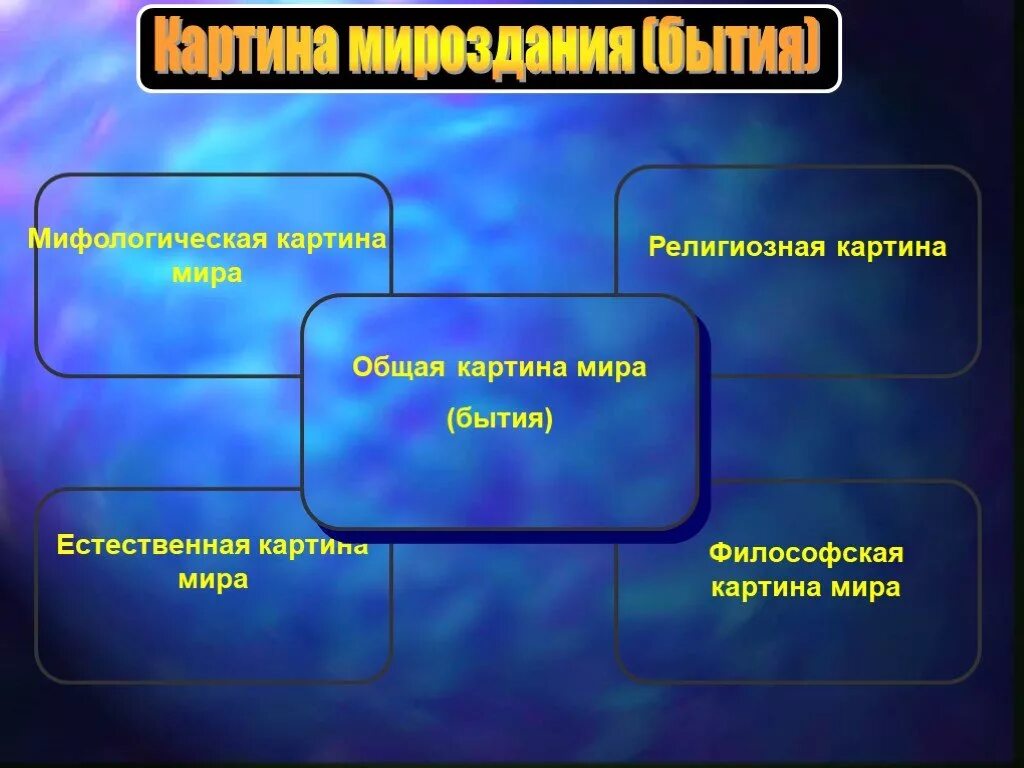 Картина мироздания (бытия)

Мифологическая картина мира

Религиозная картина

Общая картина мира

(бытия)

Естественная картина мира

Философская картина мира